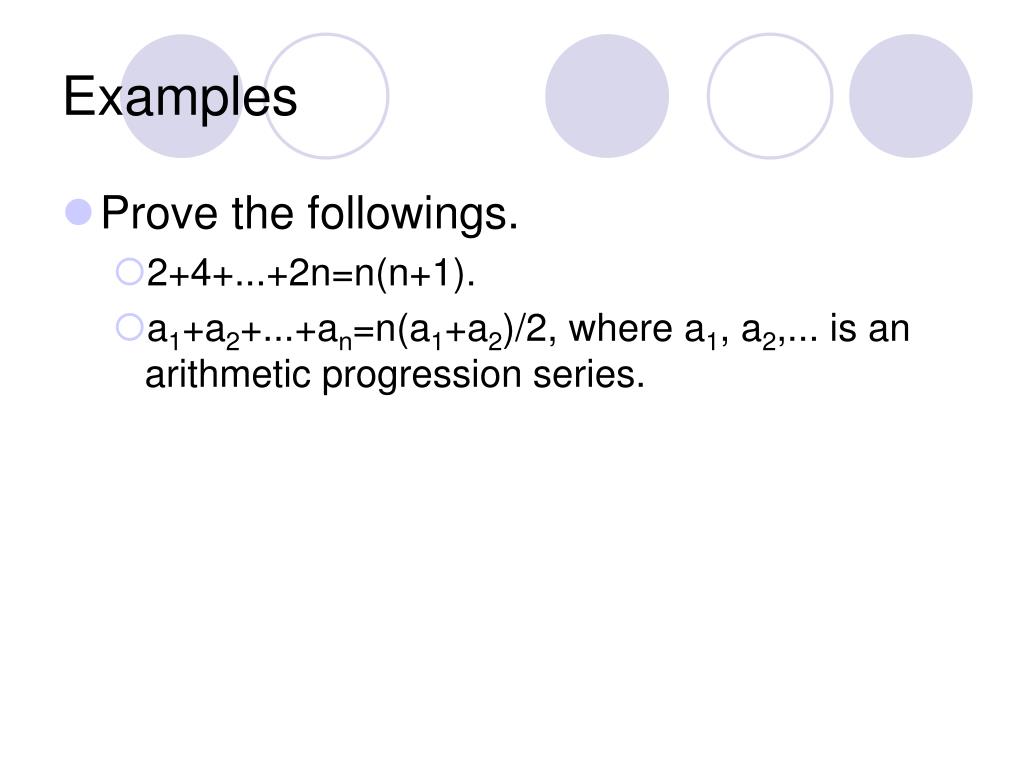 Examples

Prove the followings.

$2+4+...+2n=n(n+1)$.

$a_1+a_2+...+a_n=n(a_1+a_2)/2$, where $a_1$, $a_2$,... is an arithmetic progression series.